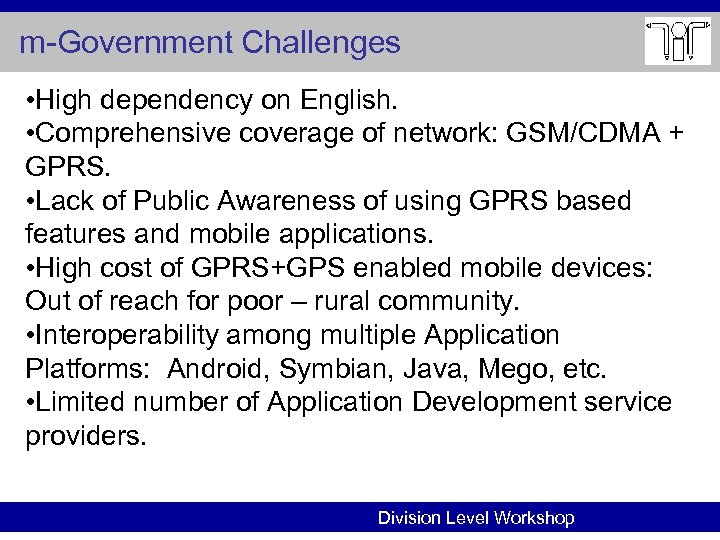 m-Government Challenges

•High dependency on English.
•Comprehensive coverage of network: GSM/CDMA + GPRS.
•Lack of Public Awareness of using GPRS based features and mobile applications.
•High cost of GPRS+GPS enabled mobile devices: Out of reach for poor – rural community.
•Interoperability among multiple Application Platforms: Android, Symbian, Java, Mego, etc.
•Limited number of Application Development service providers.

Division Level Workshop